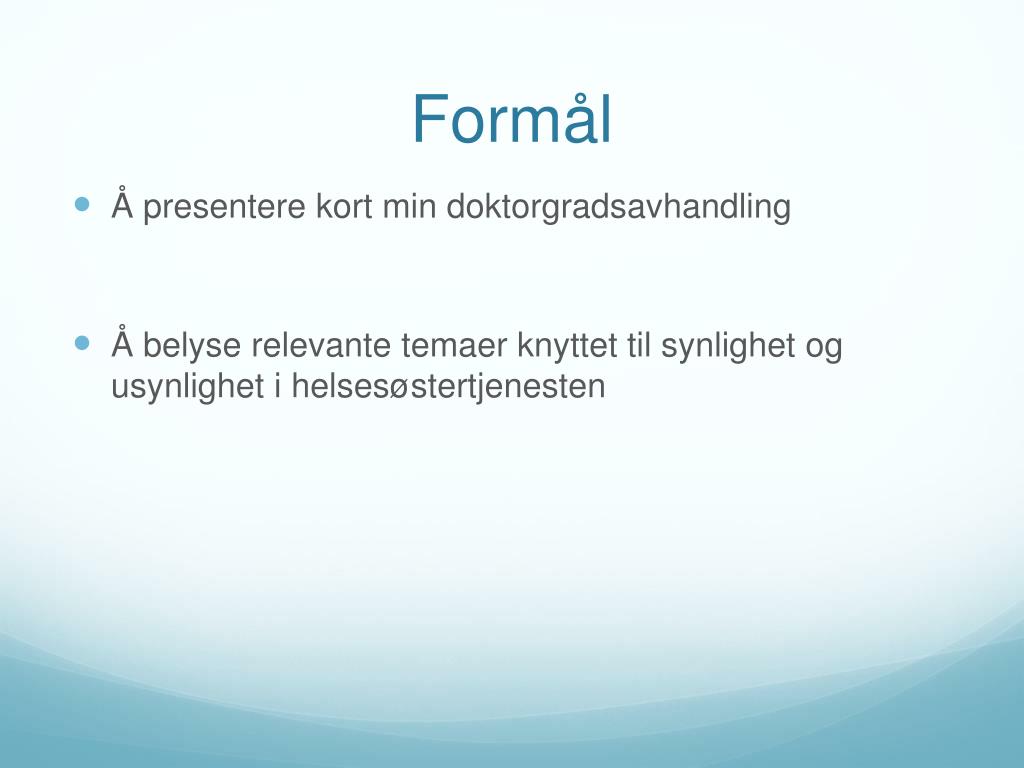 Formål

Å presentere kort min doktorgradsavhandling

Å belyse relevante temaer knyttet til synlighet og usynlighet i helsesøstertjenesten